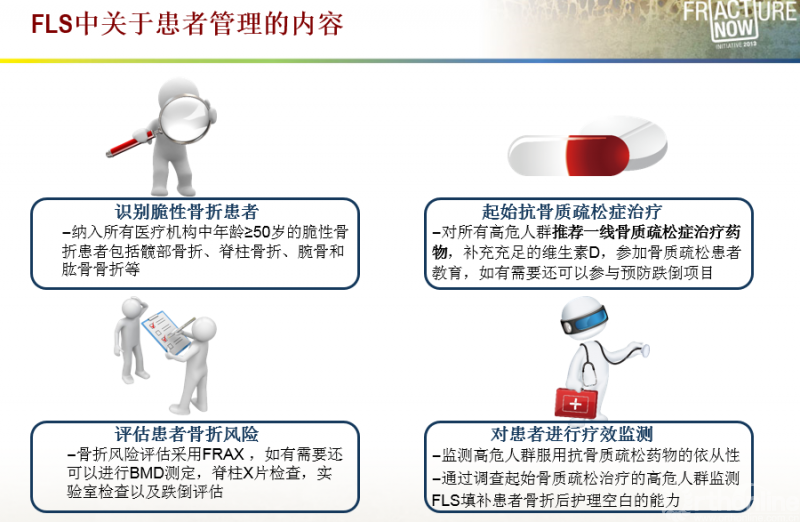 FLS中关于患者管理的内容

FRACTURE NOW INITIATIVE 2012

识别脆性骨折患者

–纳入所有医疗机构中年龄≥50岁的脆性骨折患者包括髋部骨折、脊柱骨折、腕骨和肱骨骨折等

起始抗骨质疏松症治疗

–对所有高危人群推荐一线骨质疏松症治疗药物，补充充足的维生素D，参加骨质疏松患者教育，如有需要还可以参与预防跌倒项目

评估患者骨折风险

–骨折风险评估采用FRAX，如有需要还可以进行BMD测定，脊柱X片检查，实验室检查以及跌倒评估

对患者进行疗效监测

–监测高危人群服用抗骨质疏松药物的依从性

–通过调查起始骨质疏松治疗的高危人群监测FLS填补患者骨折后护理空白的能力